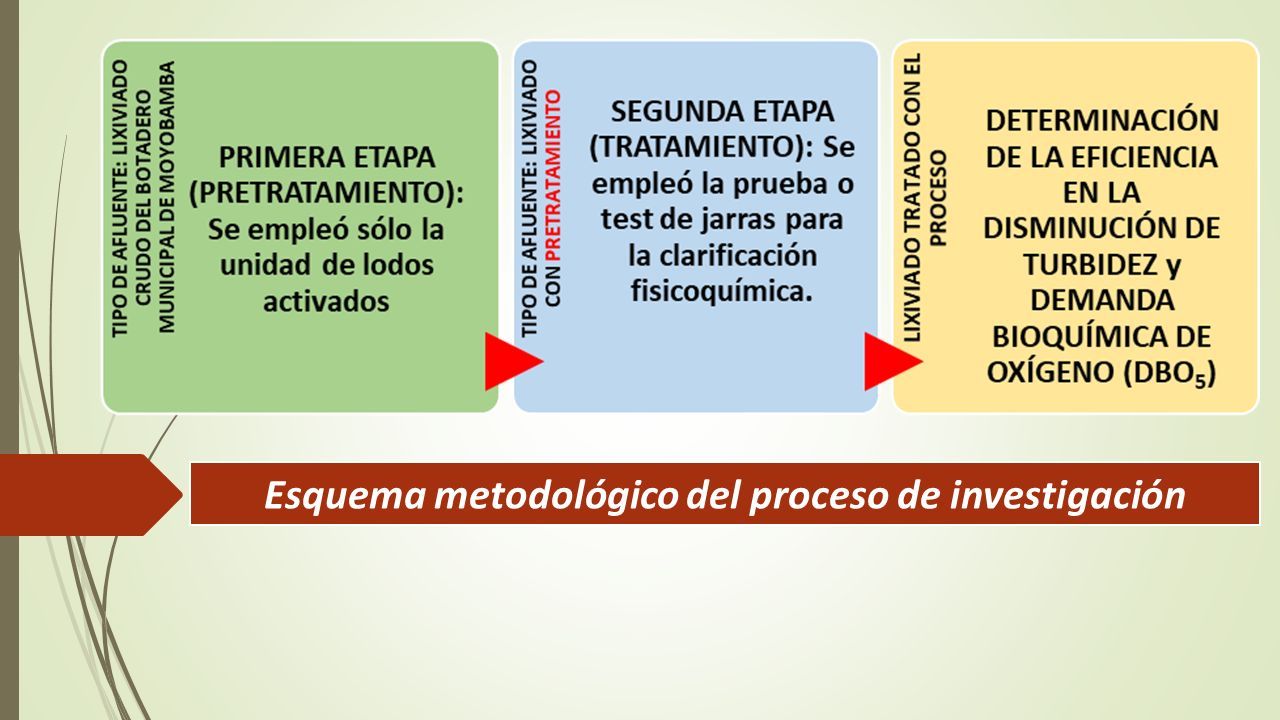 TIPO DE AFLUENTE: LIXIVIADO CRUDO DEL BOTADERO MUNICIPAL DE MOYOBAMBA

PRIMERA ETAPA (PRETRATAMIENTO): Se empleó sólo la unidad de lodos activados

TIPO DE AFLUENTE: LIXIVIADO CON PRETRATAMIENTO

SEGUNDA ETAPA (TRATAMIENTO): Se empleó la prueba o test de jarras para la clarificación fisicoquímica.

LIXIVIADO TRATADO CON EL PROCESO

DETERMINACIÓN DE LA EFICIENCIA EN LA DISMINUCIÓN DE TURBIDEZ y DEMANDA BIOQUÍMICA DE OXÍGENO ($DBO_5$)

Esquema metodológico del proceso de investigación